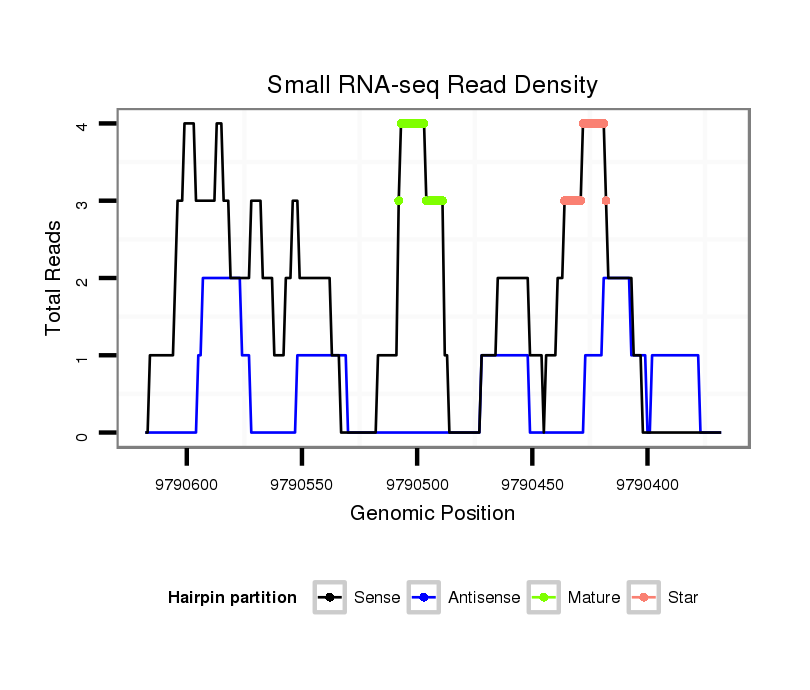 Small RNA-seq Read Density

Total Reads

4
3
2
1
0

9790600
9790550
9790500
9790450
9790400

Genomic Position

Hairpin partition
Sense
Antisense
Mature
Star